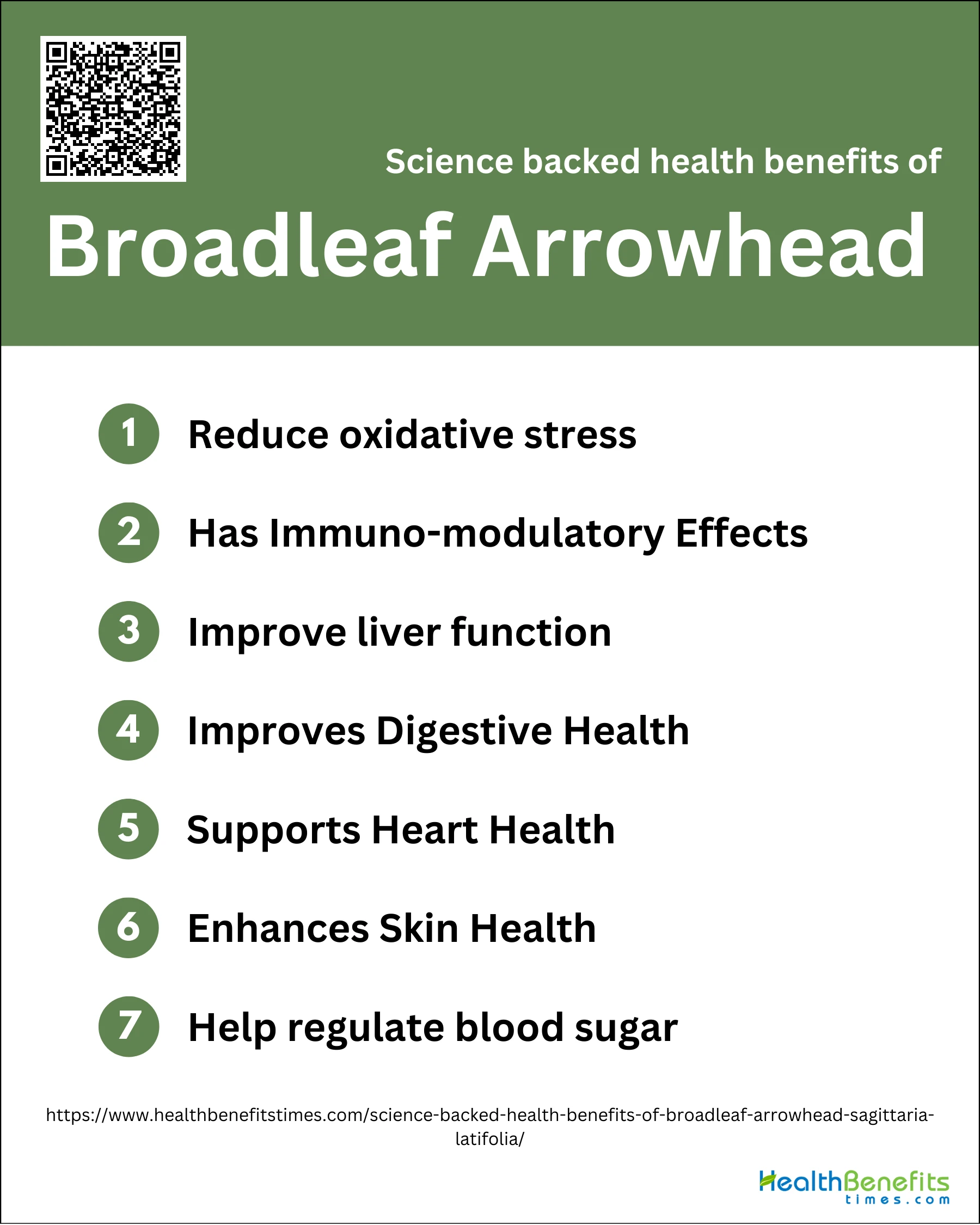 Science backed health benefits of

Broadleaf Arrowhead

1 Reduce oxidative stress

2 Has Immuno-modulatory Effects

3 Improve liver function

4 Improves Digestive Health

5 Supports Heart Health

6 Enhances Skin Health

7 Help regulate blood sugar

https://www.healthbenefitstimes.com/science-backed-health-benefits-of-broadleaf-arrowhead-sagittaria-latifolia/

HealthBenefits times.com